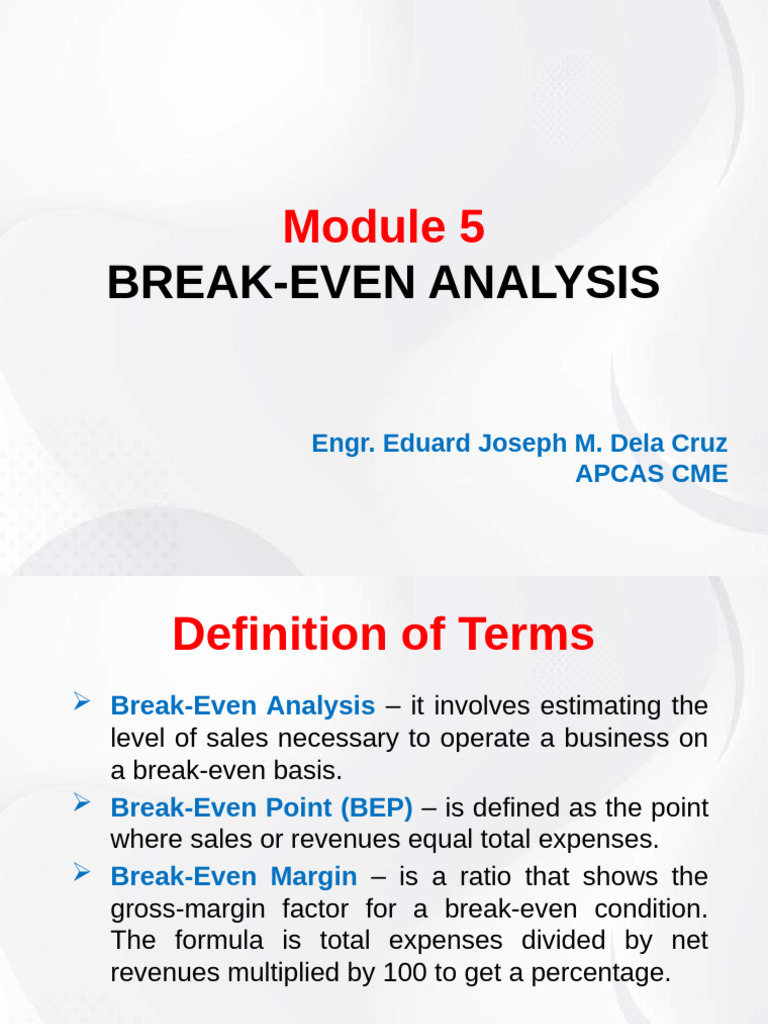 Module 5
BREAK-EVEN ANALYSIS

Engr. Eduard Joseph M. Dela Cruz
APCAS CME

Definition of Terms

➢ Break-Even Analysis – it involves estimating the level of sales necessary to operate a business on a break-even basis.
➢ Break-Even Point (BEP) – is defined as the point where sales or revenues equal total expenses.
➢ Break-Even Margin – is a ratio that shows the gross-margin factor for a break-even condition. The formula is total expenses divided by net revenues multiplied by 100 to get a percentage.